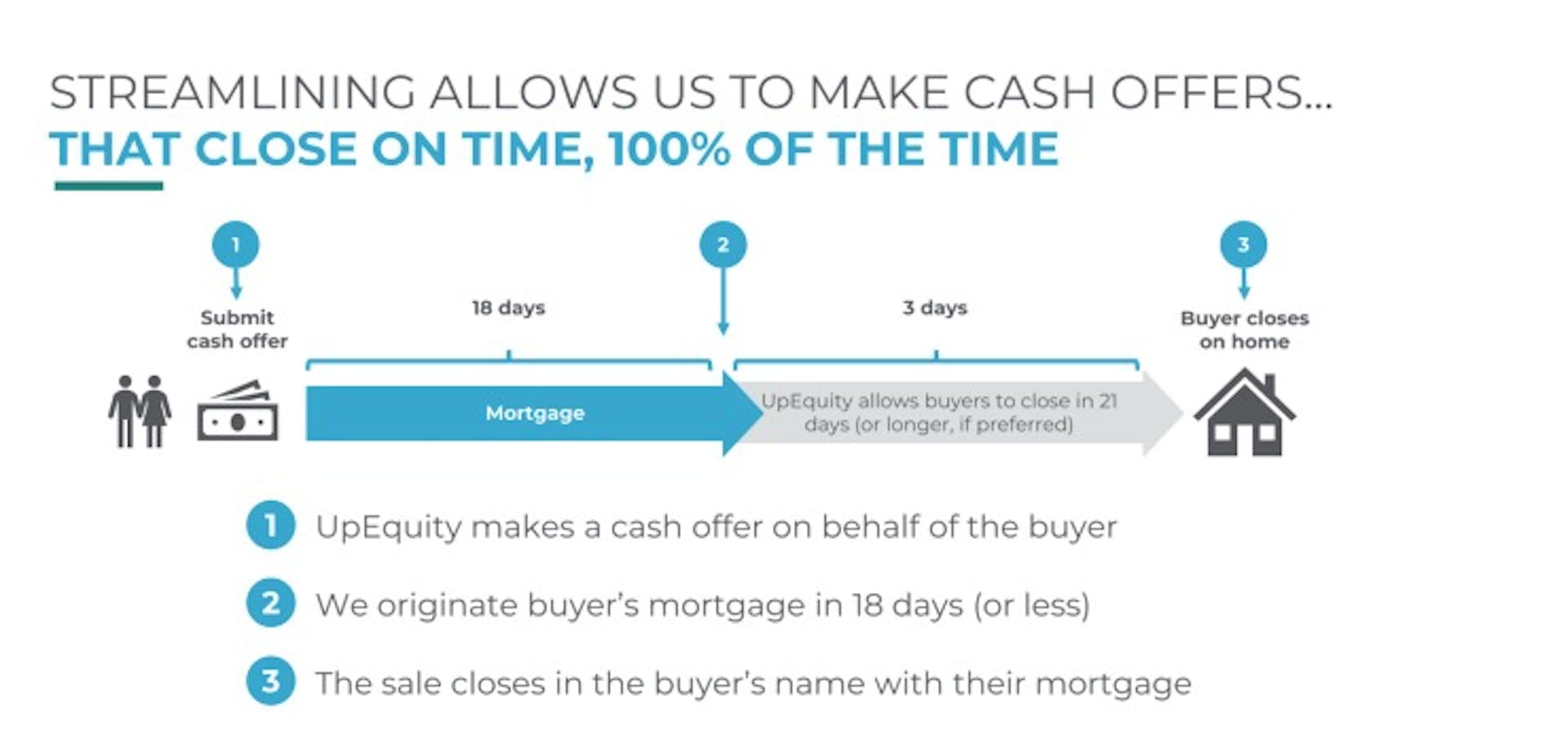 STREAMLINING ALLOWS US TO MAKE CASH OFFERS...
THAT CLOSE ON TIME, 100% OF THE TIME

1
Submit cash offer

18 days

2

3 days

3
Buyer closes on home

Mortgage

UpEquity allows buyers to close in 21 days (or longer, if preferred)

1 UpEquity makes a cash offer on behalf of the buyer

2 We originate buyer's mortgage in 18 days (or less)

3 The sale closes in the buyer's name with their mortgage